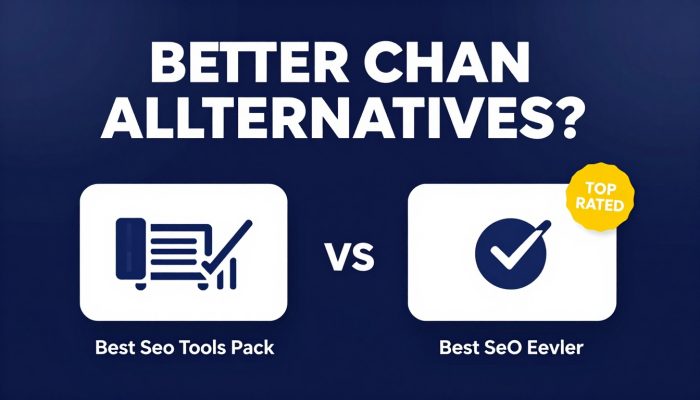 BETTER CHAN ALLTERNATIVES?

TOP RATED

VS

Best Seo Tools Pack

Best SeO Eevler